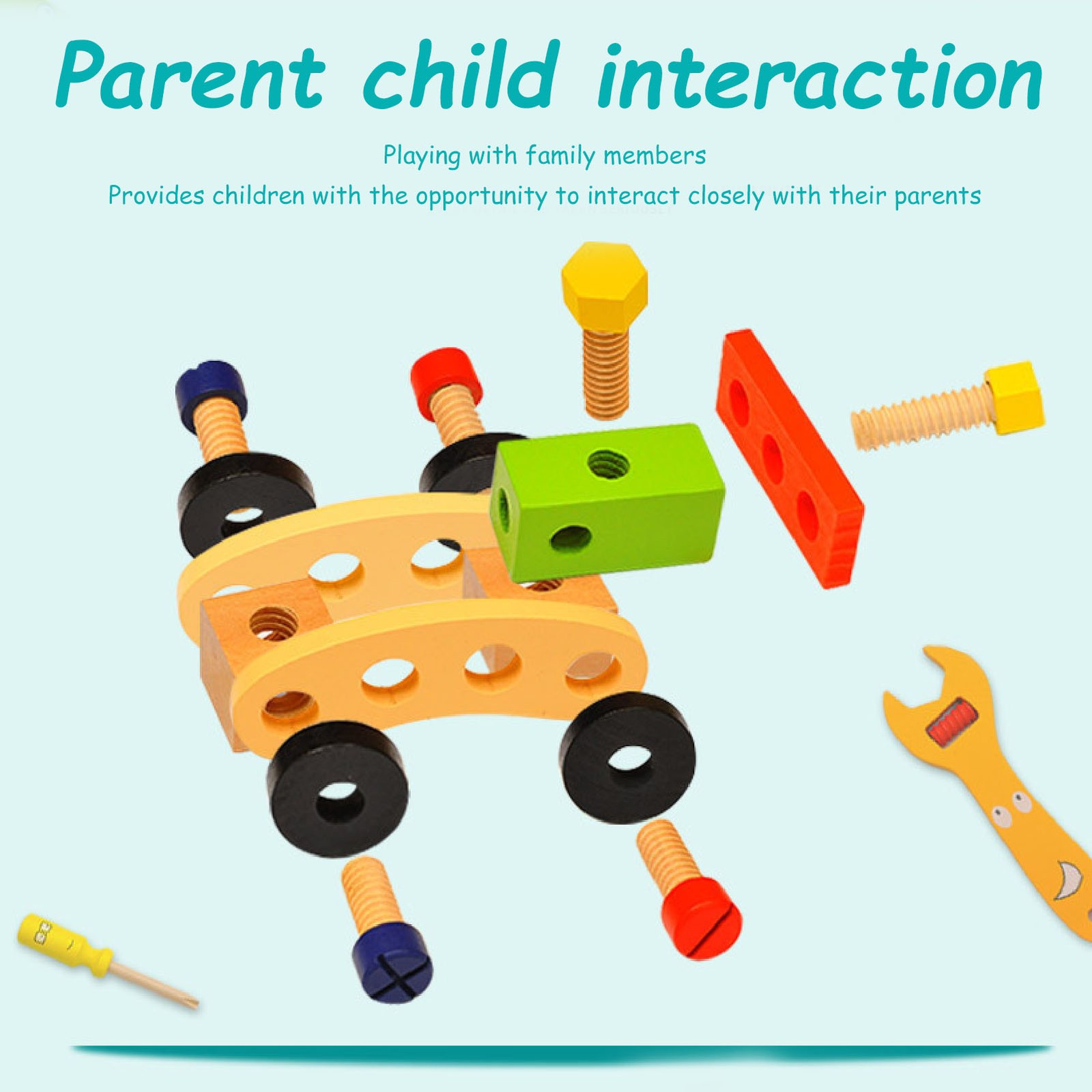 Parent child interaction

Playing with family members
Provides children with the opportunity to interact closely with their parents